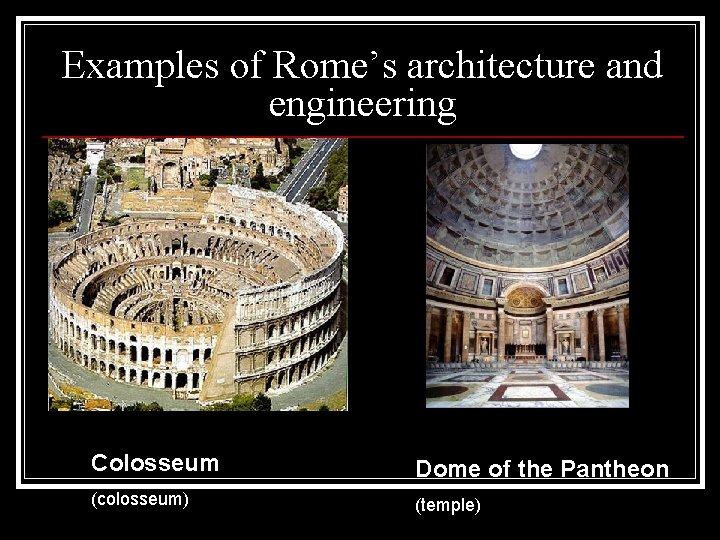 Examples of Rome's architecture and engineering

Colosseum

(colosseum)

Dome of the Pantheon

(temple)